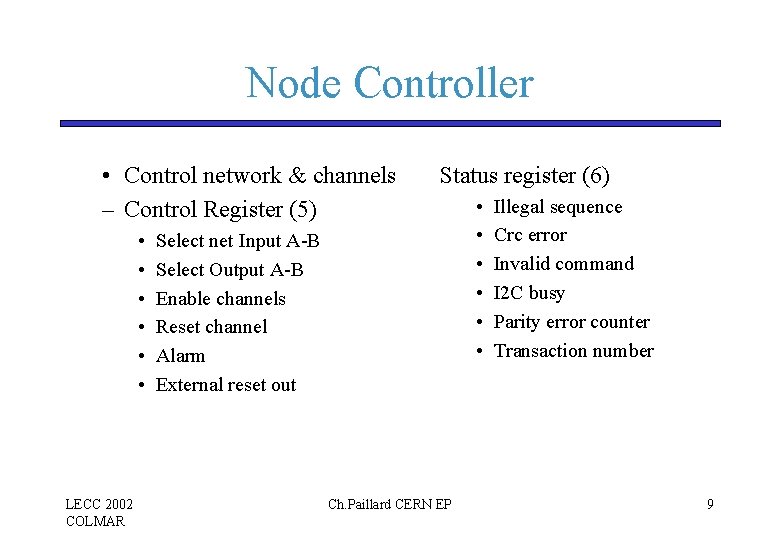 Node Controller

• Control network & channels

– Control Register (5)

• Select net Input A-B
• Select Output A-B
• Enable channels
• Reset channel
• Alarm
• External reset out

Status register (6)

• Illegal sequence
• Crc error
• Invalid command
• I2C busy
• Parity error counter
• Transaction number

LECC 2002
COLMAR

Ch.Paillard CERN EP

9